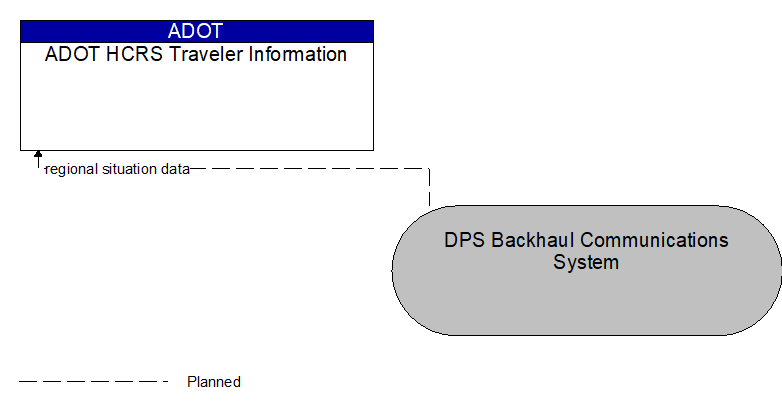 ADOT
ADOT HCRS Traveler Information

regional situation data

DPS Backhaul Communications System

Planned